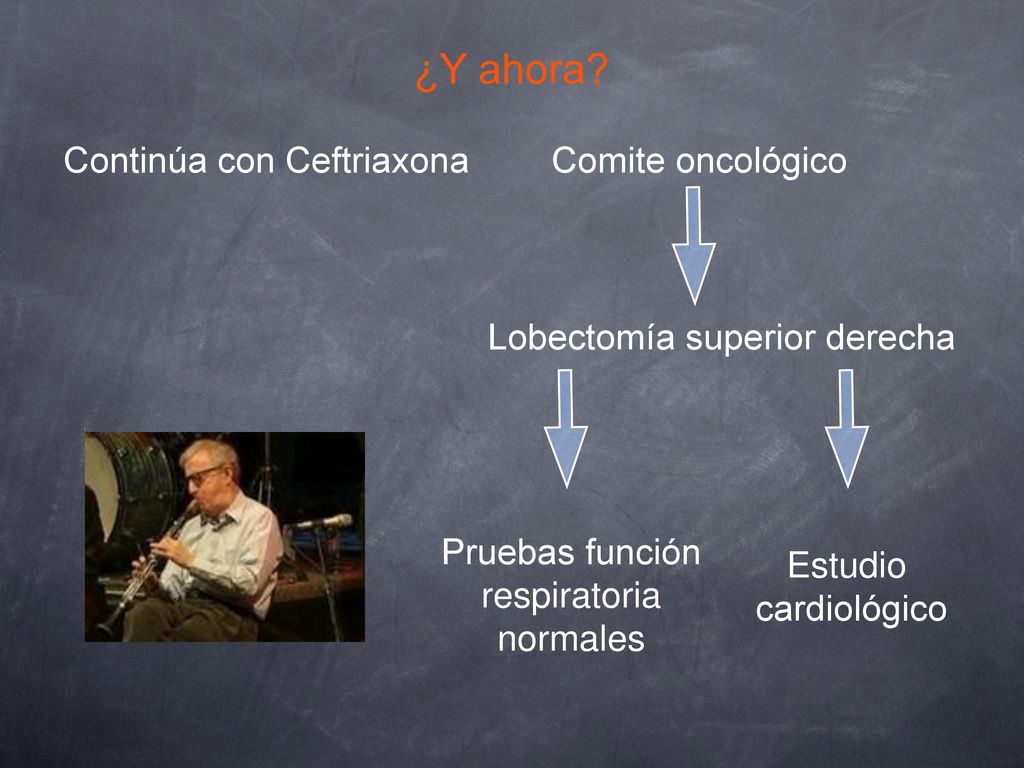 ¿Y ahora?

Continúa con Ceftriaxona

Comite oncológico

Lobectomía superior derecha

Pruebas función respiratoria normales

Estudio cardiológico